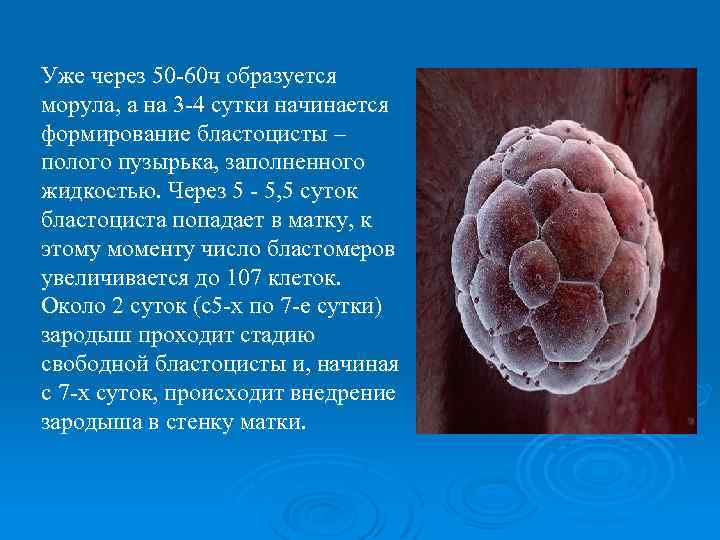 Уже через 50-60ч образуется морула, а на 3-4 сутки начинается формирование бластоцисты – полого пузырька, заполненного жидкостью. Через 5 - 5,5 суток бластоциста попадает в матку, к этому моменту число бластомеров увеличивается до 107 клеток. Около 2 суток (с5-х по 7-е сутки) зародыш проходит стадию свободной бластоцисты и, начиная с 7-х суток, происходит внедрение зародыша в стенку матки.